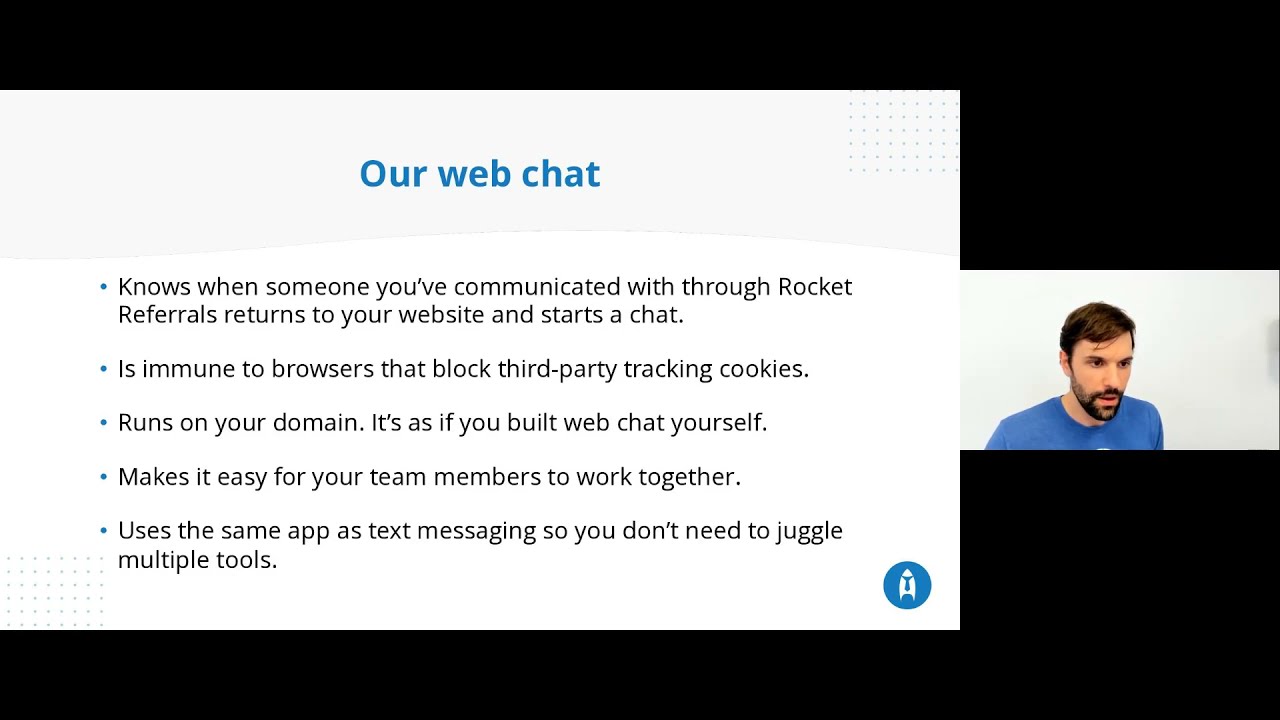 Our web chat

• Knows when someone you've communicated with through Rocket Referrals returns to your website and starts a chat.

• Is immune to browsers that block third-party tracking cookies.

• Runs on your domain. It's as if you built web chat yourself.

• Makes it easy for your team members to work together.

• Uses the same app as text messaging so you don't need to juggle multiple tools.